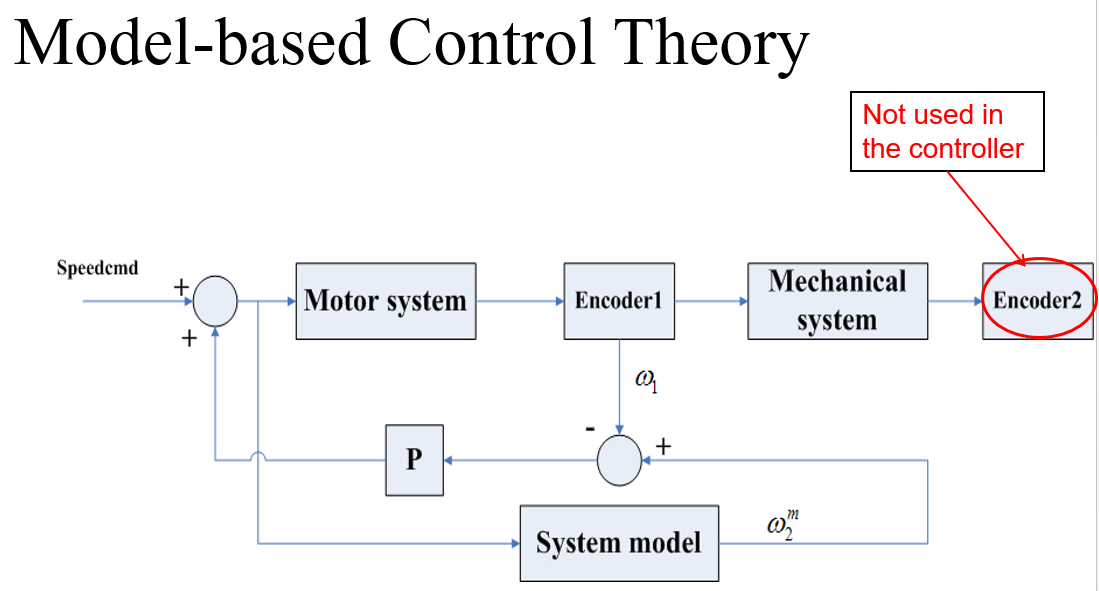 Model-based Control Theory

Not used in the controller

Speedcmd

+

+

Motor system

Encoder1

Mechanical system

Encoder2

$\omega_1$

-

+

P

System model

$\omega_2^m$